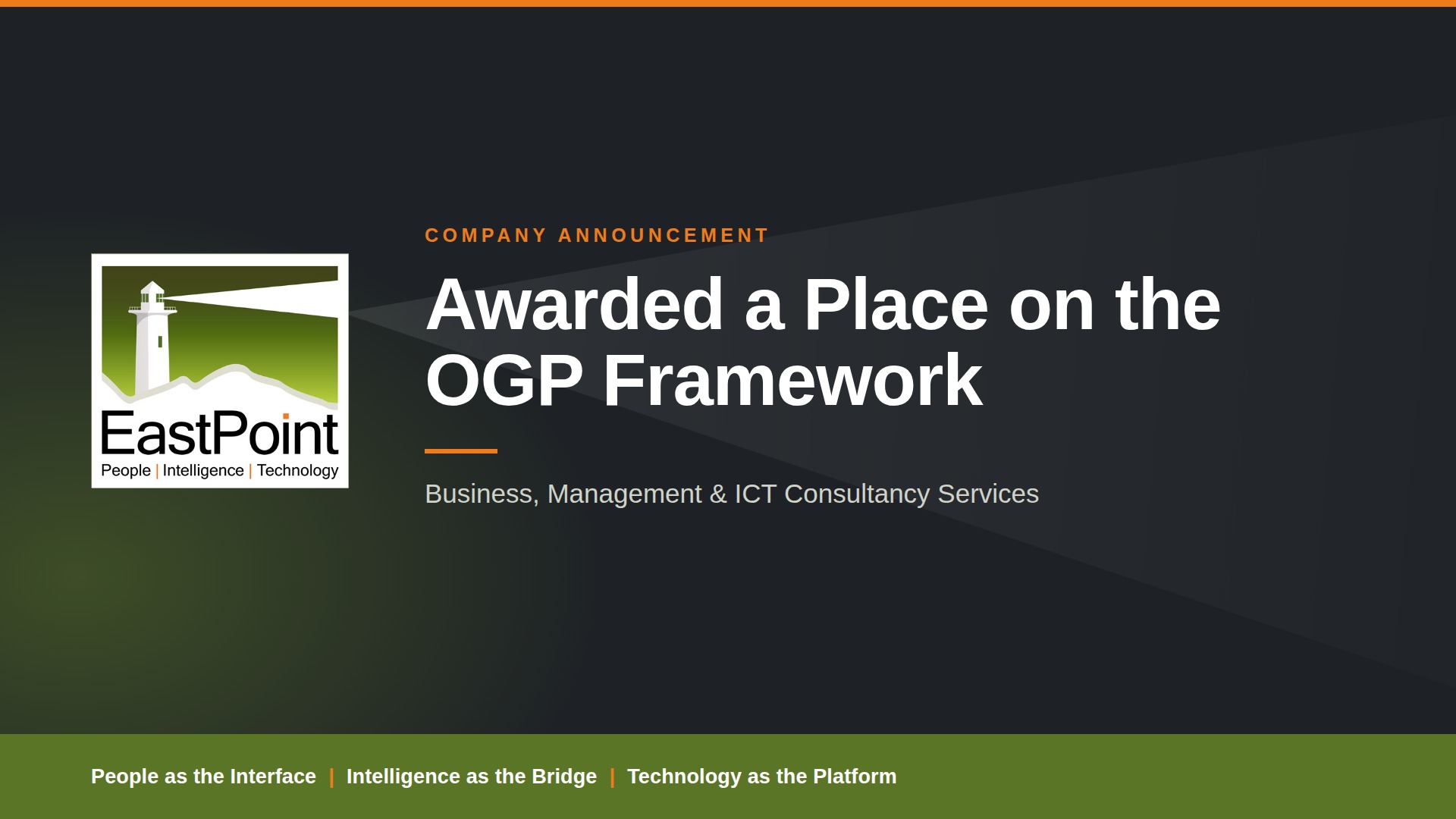 EastPoint
People | Intelligence | Technology

COMPANY ANNOUNCEMENT

Awarded a Place on the OGP Framework

Business, Management & ICT Consultancy Services

People as the Interface | Intelligence as the Bridge | Technology as the Platform